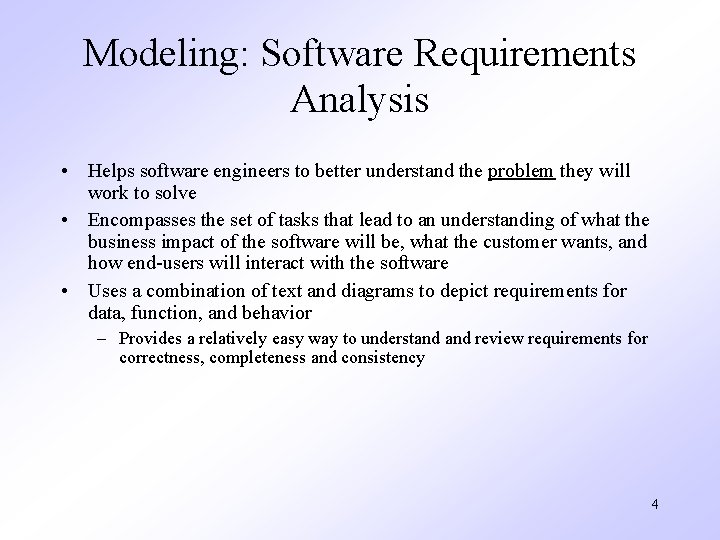 Modeling: Software Requirements Analysis

• Helps software engineers to better understand the problem they will work to solve

• Encompasses the set of tasks that lead to an understanding of what the business impact of the software will be, what the customer wants, and how end-users will interact with the software

• Uses a combination of text and diagrams to depict requirements for data, function, and behavior

– Provides a relatively easy way to understand and review requirements for correctness, completeness and consistency

4